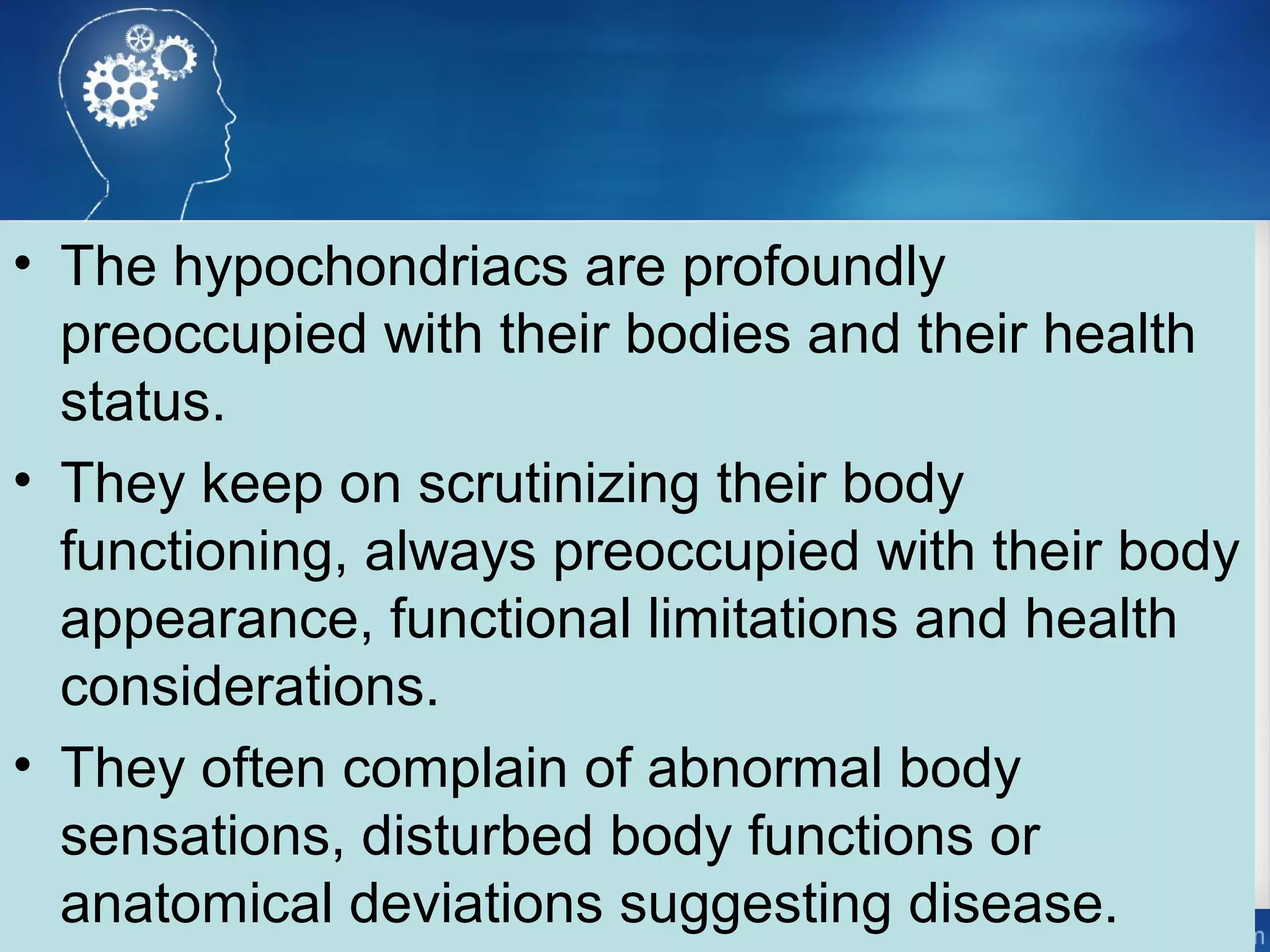 • The hypochondriacs are profoundly preoccupied with their bodies and their health status.

• They keep on scrutinizing their body functioning, always preoccupied with their body appearance, functional limitations and health considerations.

• They often complain of abnormal body sensations, disturbed body functions or anatomical deviations suggesting disease.